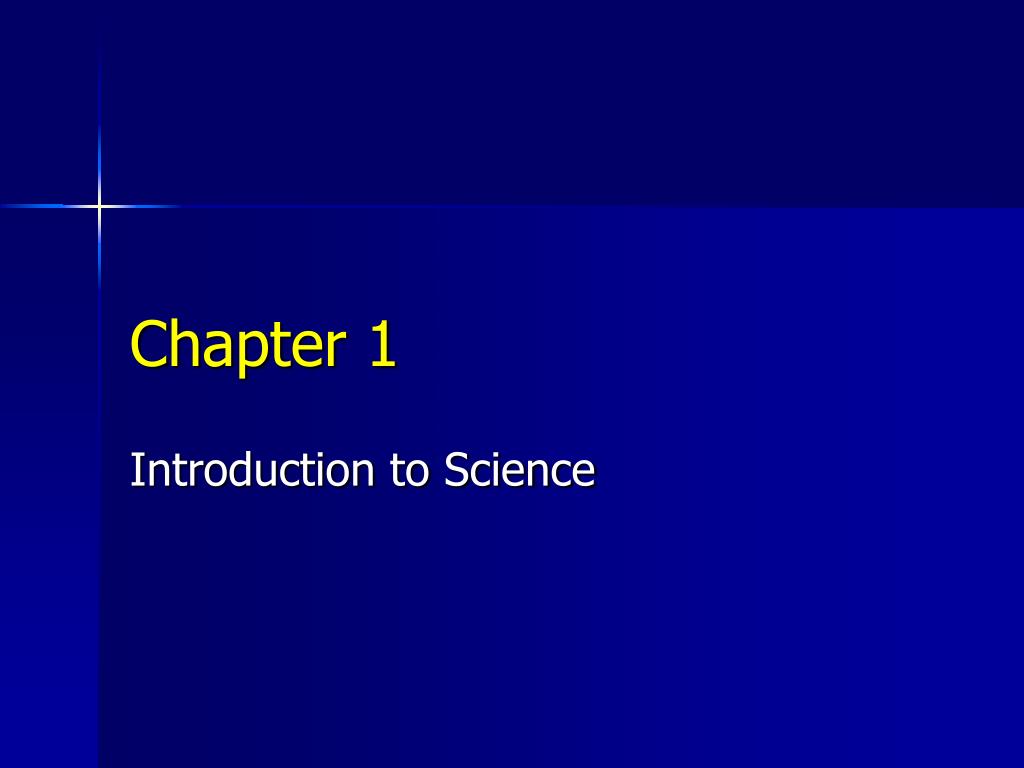 Chapter 1

Introduction to Science